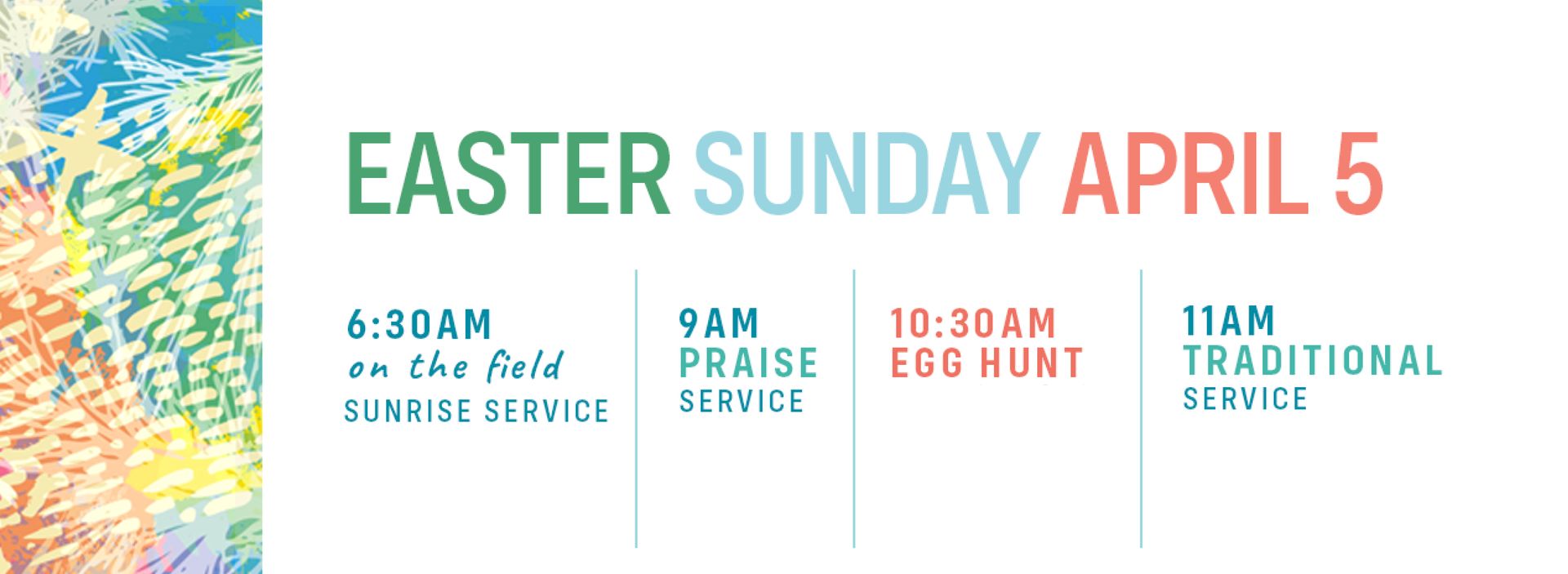 EASTER SUNDAY APRIL 5

6:30AM
on the field
SUNRISE SERVICE

9AM
PRAISE
SERVICE

10:30AM
EGG HUNT

11AM
TRADITIONAL
SERVICE